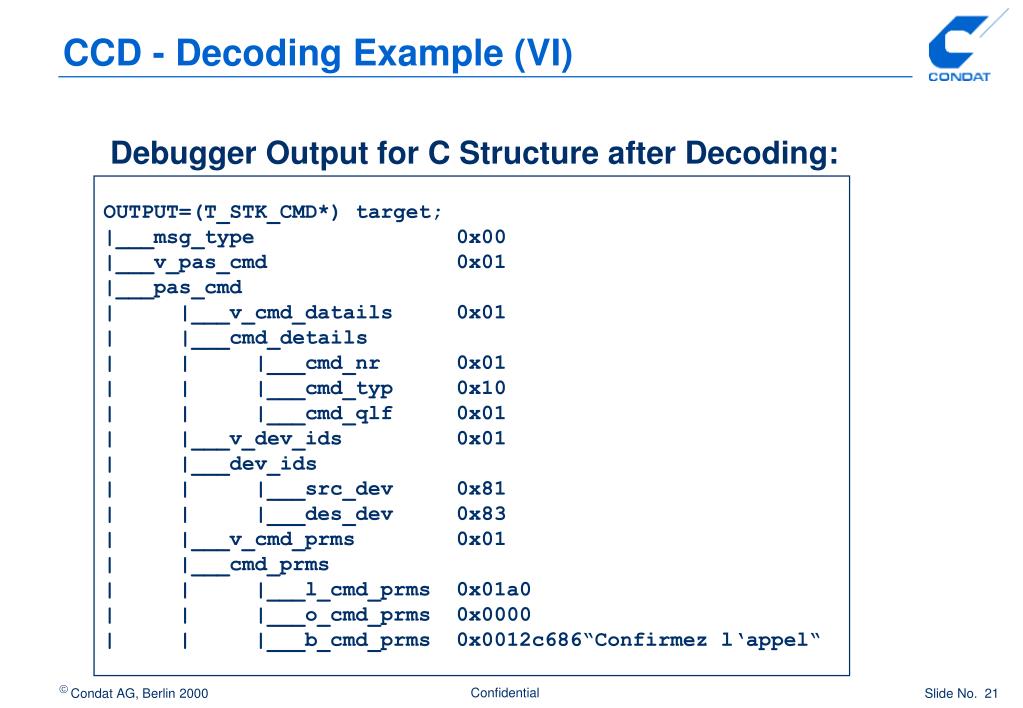 CCD - Decoding Example (VI)

CONDAT

Debugger Output for C Structure after Decoding:

OUTPUT=(T_STK_CMD*) target;
|___msg_type 0x00
|___v_pas_cmd 0x01
|___pas_cmd
| |___v_cmd_datails 0x01
| |___cmd_details
| | |___cmd_nr 0x01
| | |___cmd_typ 0x10
| | |___cmd_qlf 0x01
| |___v_dev_ids 0x01
| |___dev_ids
| | |___src_dev 0x81
| | |___des_dev 0x83
| |___v_cmd_prms 0x01
| |___cmd_prms
| | |___l_cmd_prms 0x01a0
| | |___o_cmd_prms 0x0000
| | |___b_cmd_prms 0x0012c686“Confirmez l‘appel“

© Condat AG, Berlin 2000

Confidential

Slide No. 21